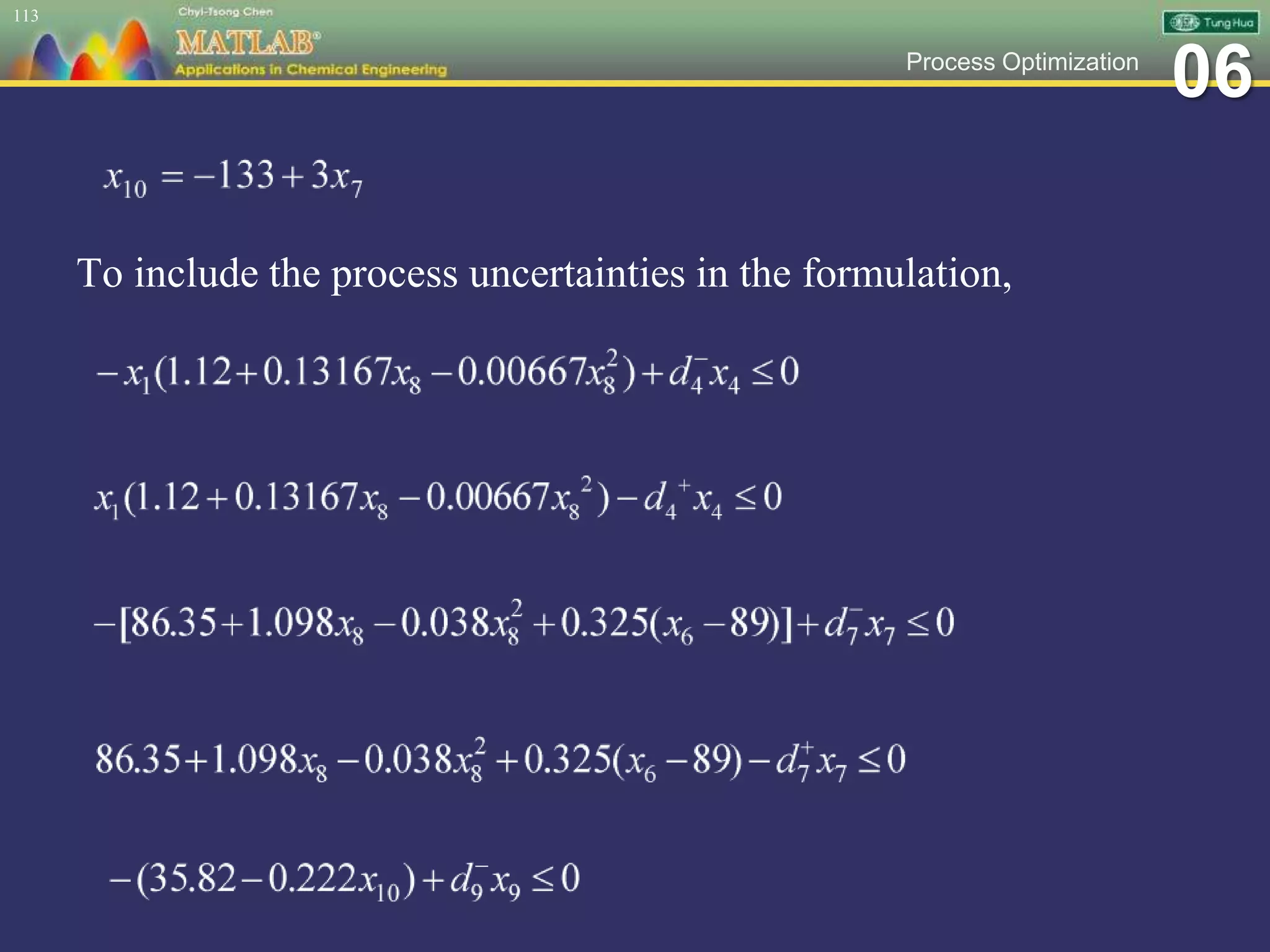 113

Chyi-Tsong Chen

MATLAB®

Applications in Chemical Engineering

Tung Hua

Process Optimization

06

$x_{10} = -133 + 3x_7$

To include the process uncertainties in the formulation,

$-x_1(1.12 + 0.13167x_8 - 0.00667x_8^2) + d_4^- x_4 \le 0$

$x_1(1.12 + 0.13167x_8 - 0.00667x_8^2) - d_4^+ x_4 \le 0$

$-[86.35 + 1.098x_8 - 0.038x_8^2 + 0.325(x_6 - 89)] + d_7^- x_7 \le 0$

$86.35 + 1.098x_8 - 0.038x_8^2 + 0.325(x_6 - 89) - d_7^+ x_7 \le 0$

$-(35.82 - 0.222x_{10}) + d_9^- x_9 \le 0$